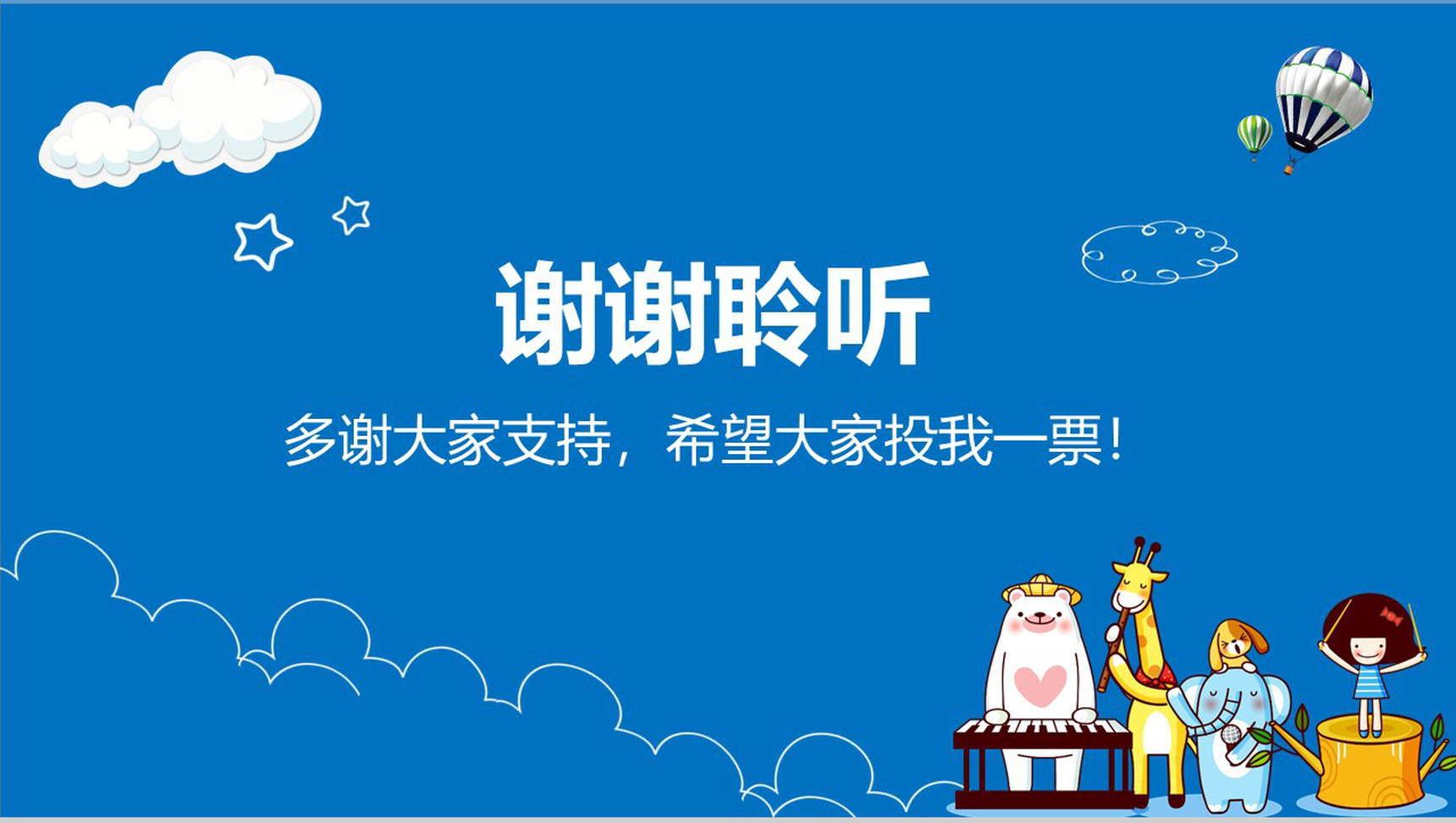 谢谢聆听

多谢大家支持，希望大家投我一票！